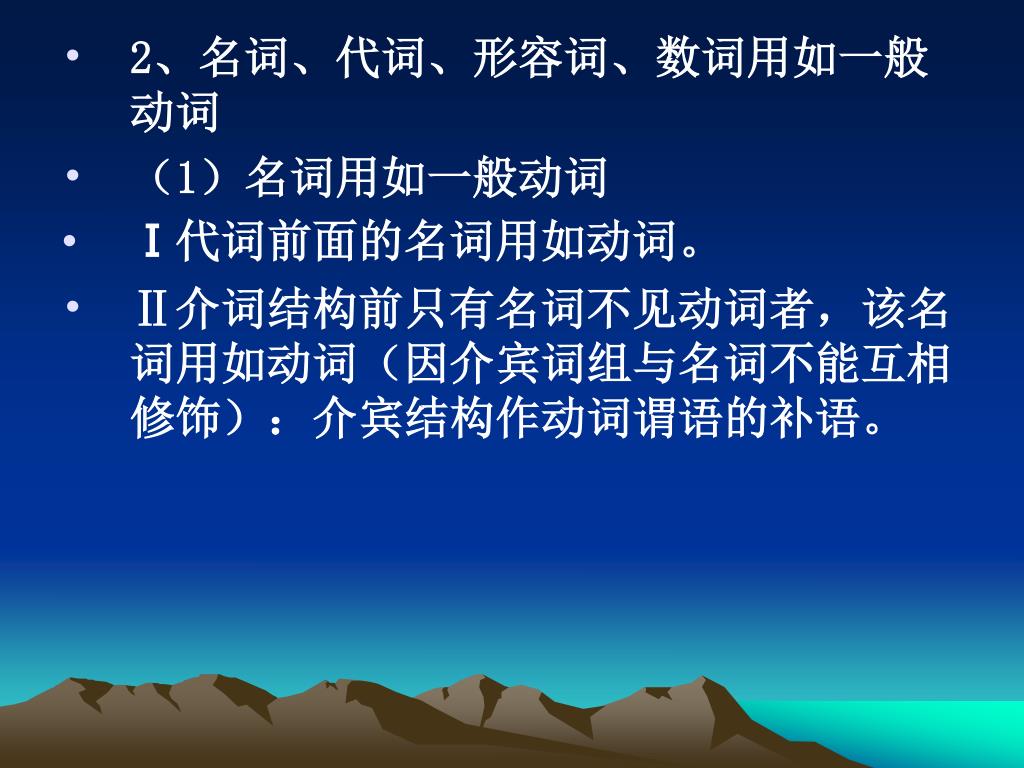 • 2、名词、代词、形容词、数词用如一般动词

• （1）名词用如一般动词

• Ⅰ代词前面的名词用如动词。

• Ⅱ介词结构前只有名词不见动词者，该名词用如动词（因介宾词组与名词不能互相修饰）：介宾结构作动词谓语的补语。